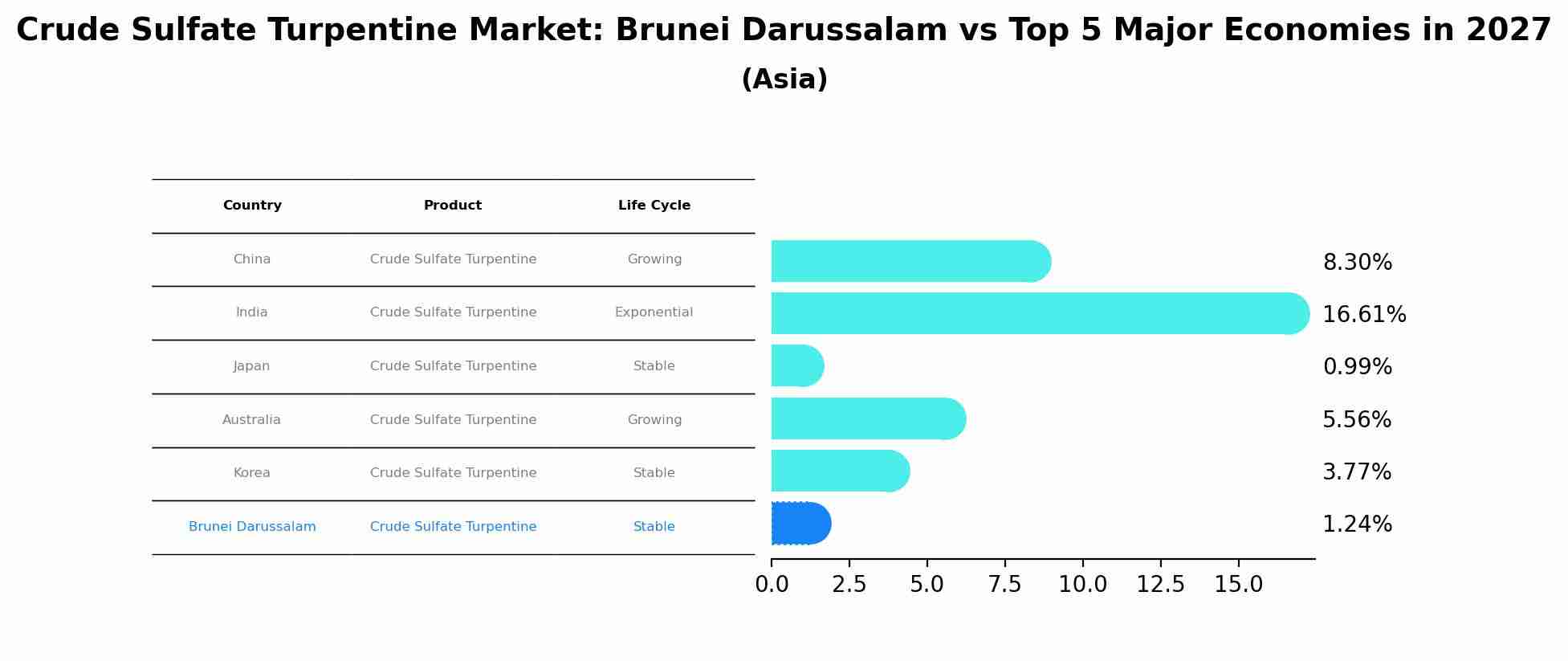 Crude Sulfate Turpentine Market: Brunei Darussalam vs Top 5 Major Economies in 2027
(Asia)

| Country | Product | Life Cycle |
|---|---|---|
| China | Crude Sulfate Turpentine | Growing |
| India | Crude Sulfate Turpentine | Exponential |
| Japan | Crude Sulfate Turpentine | Stable |
| Australia | Crude Sulfate Turpentine | Growing |
| Korea | Crude Sulfate Turpentine | Stable |
| Brunei Darussalam | Crude Sulfate Turpentine | Stable |

8.30%
16.61%
0.99%
5.56%
3.77%
1.24%

0.0 2.5 5.0 7.5 10.0 12.5 15.0